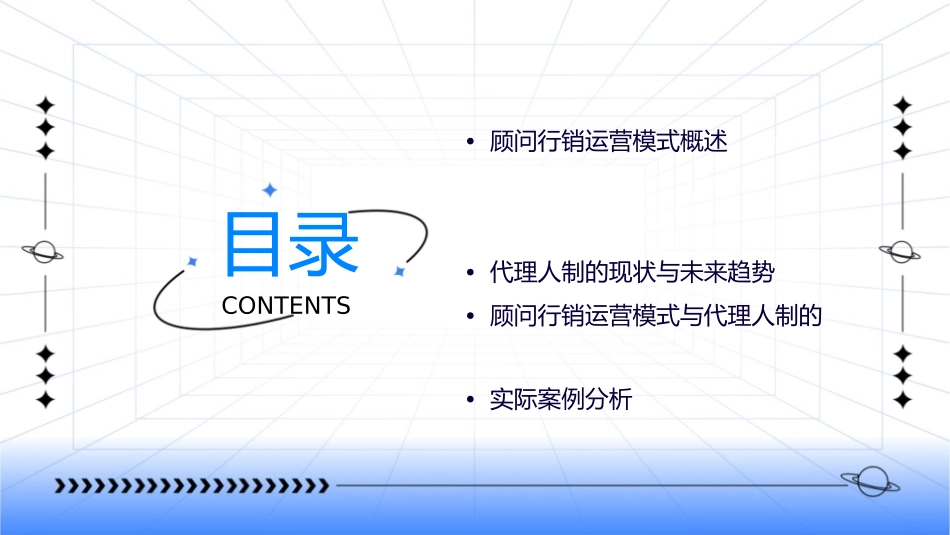 目录
CONTENTS

• 顾问行销运营模式概述

• 代理人制的现状与未来趋势
• 顾问行销运营模式与代理人制的

• 实际案例分析